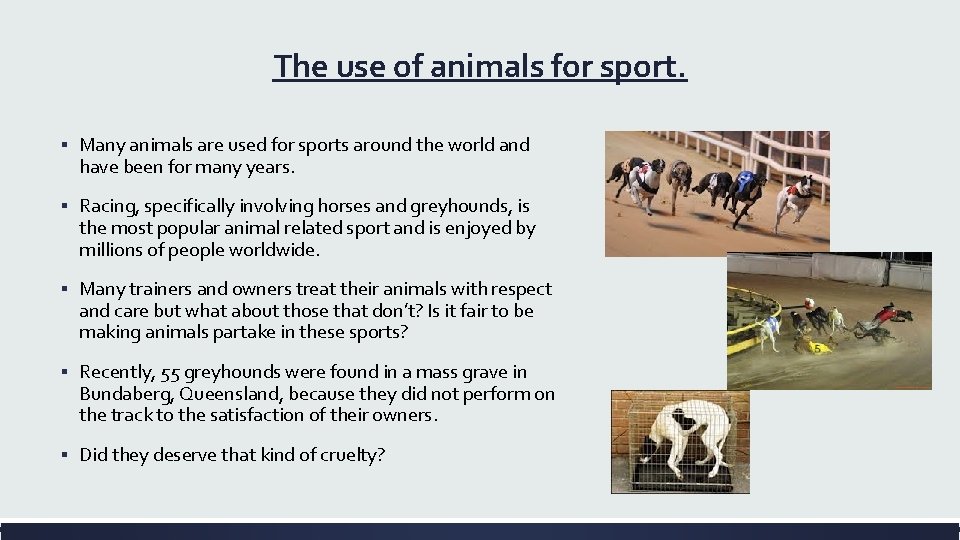 The use of animals for sport.

▪ Many animals are used for sports around the world and have been for many years.

▪ Racing, specifically involving horses and greyhounds, is the most popular animal related sport and is enjoyed by millions of people worldwide.

▪ Many trainers and owners treat their animals with respect and care but what about those that don't? Is it fair to be making animals partake in these sports?

▪ Recently, 55 greyhounds were found in a mass grave in Bundaberg, Queensland, because they did not perform on the track to the satisfaction of their owners.

▪ Did they deserve that kind of cruelty?

5